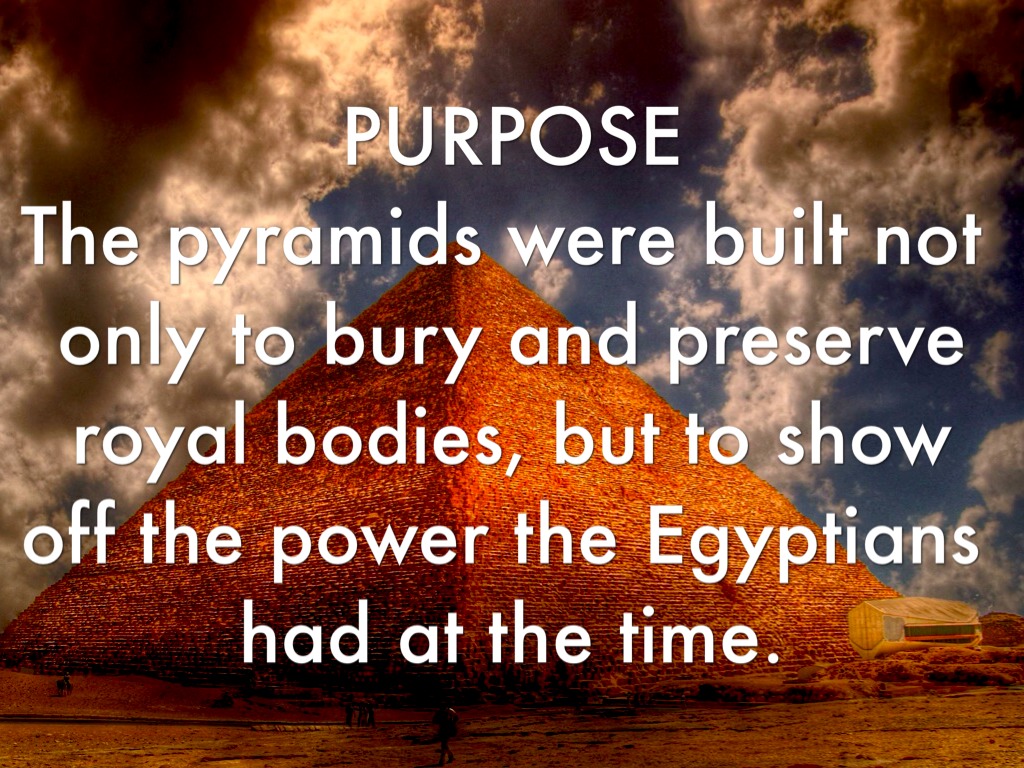 PURPOSE
The pyramids were built not only to bury and preserve royal bodies, but to show off the power the Egyptians had at the time.